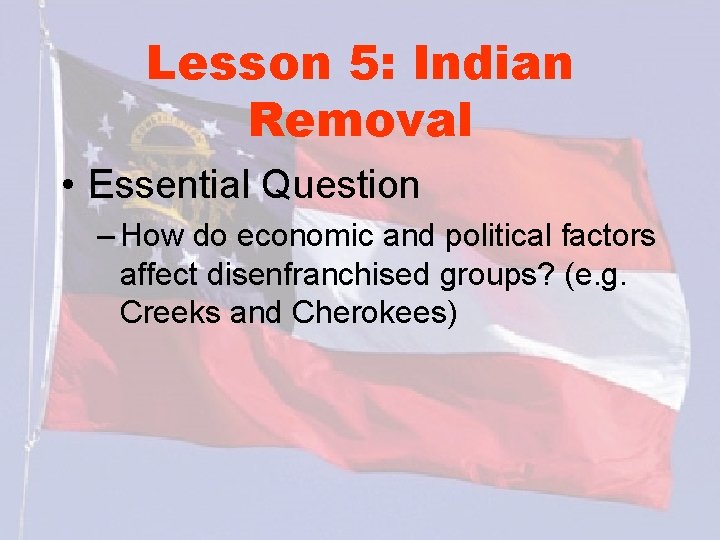 Lesson 5: Indian Removal

• Essential Question

– How do economic and political factors affect disenfranchised groups? (e.g. Creeks and Cherokees)